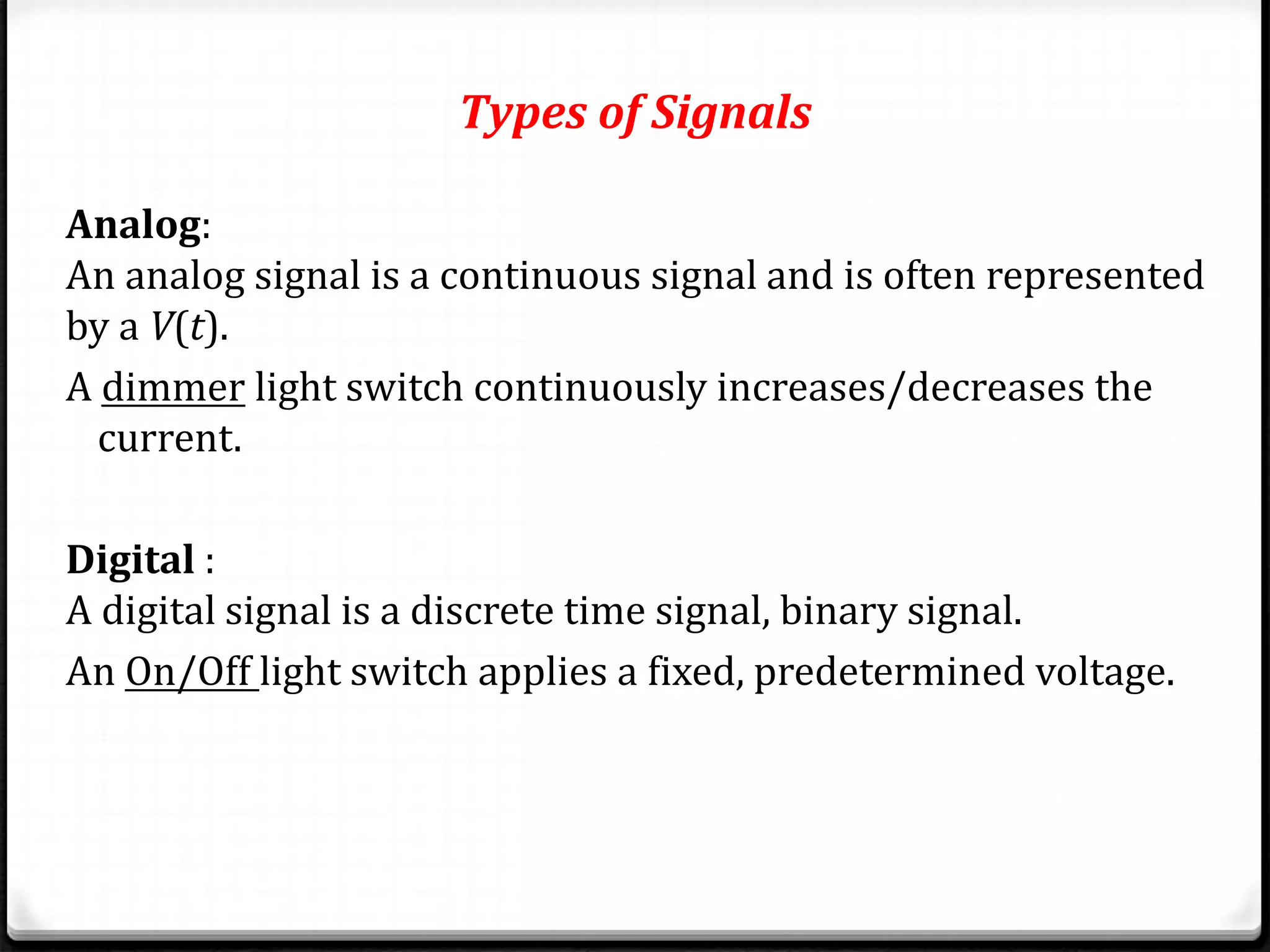 Types of Signals

Analog:
An analog signal is a continuous signal and is often represented by a $V(t)$.

A dimmer light switch continuously increases/decreases the current.

Digital :
A digital signal is a discrete time signal, binary signal.

An On/Off light switch applies a fixed, predetermined voltage.